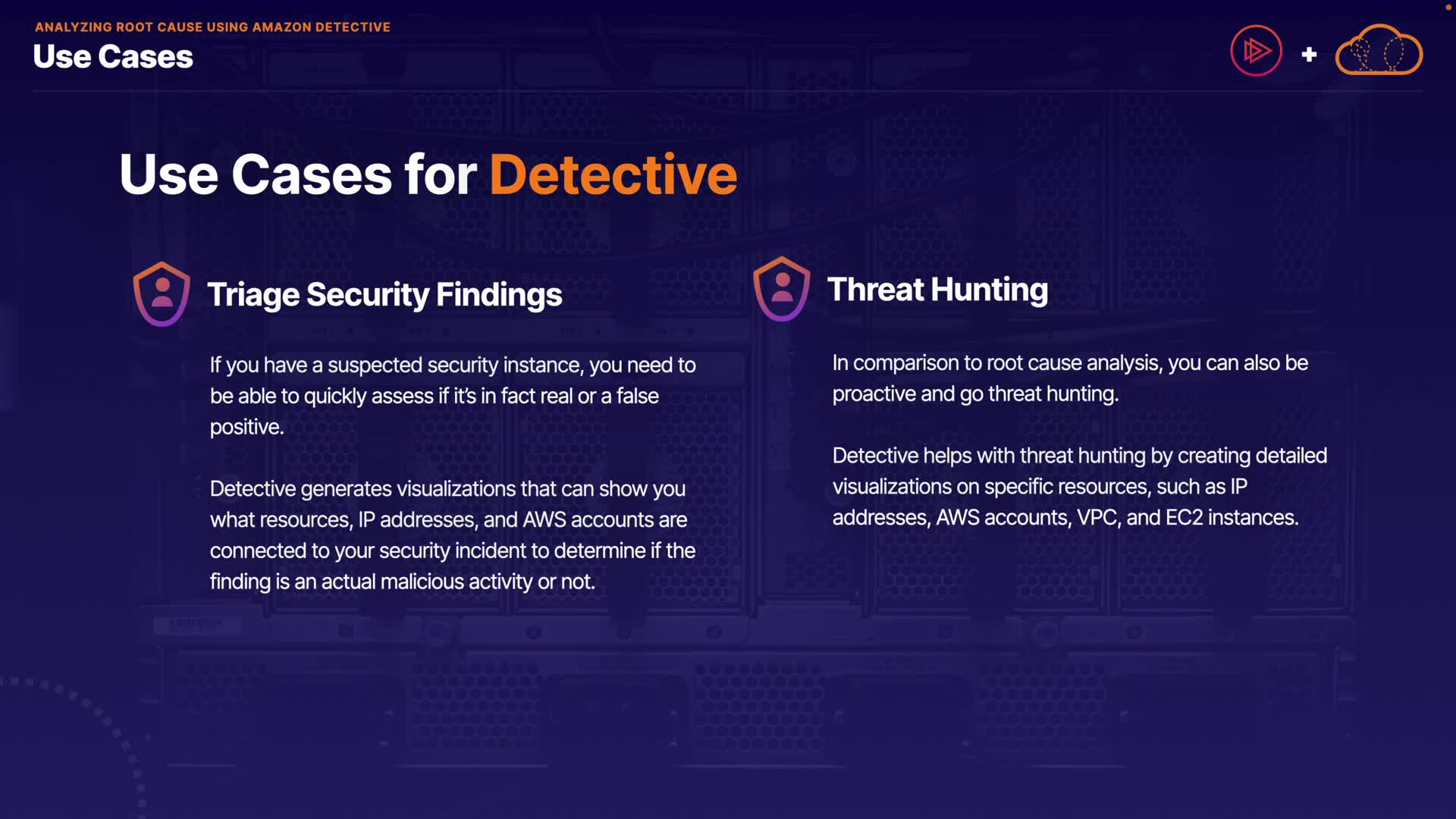 ANALYZING ROOT CAUSE USING AMAZON DETECTIVE
Use Cases

+

Use Cases for Detective

Triage Security Findings

If you have a suspected security instance, you need to be able to quickly assess if it's in fact real or a false positive.

Detective generates visualizations that can show you what resources, IP addresses, and AWS accounts are connected to your security incident to determine if the finding is an actual malicious activity or not.

Threat Hunting

In comparison to root cause analysis, you can also be proactive and go threat hunting.

Detective helps with threat hunting by creating detailed visualizations on specific resources, such as IP addresses, AWS accounts, VPC, and EC2 instances.